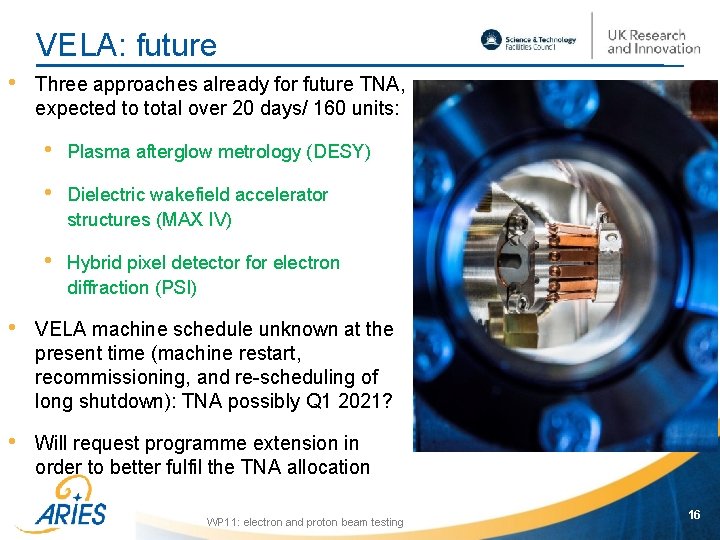 VELA: future

Science & Technology Facilities Council

UK Research and Innovation

• Three approaches already for future TNA, expected to total over 20 days/ 160 units:

• Plasma afterglow metrology (DESY)

• Dielectric wakefield accelerator structures (MAX IV)

• Hybrid pixel detector for electron diffraction (PSI)

• VELA machine schedule unknown at the present time (machine restart, recommissioning, and re-scheduling of long shutdown): TNA possibly Q1 2021?

• Will request programme extension in order to better fulfil the TNA allocation

ARIES

WP11: electron and proton beam testing

16